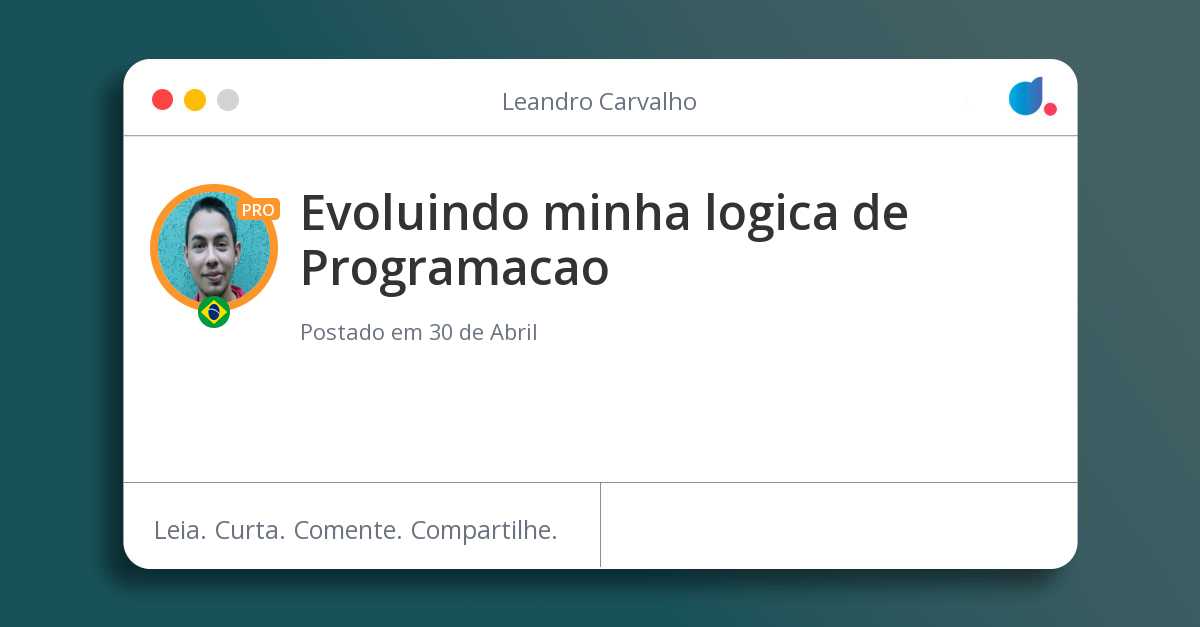 Leandro Carvalho

PRO

Evoluindo minha logica de Programacao

Postado em 30 de Abril

Leia. Curta. Comente. Compartilhe.